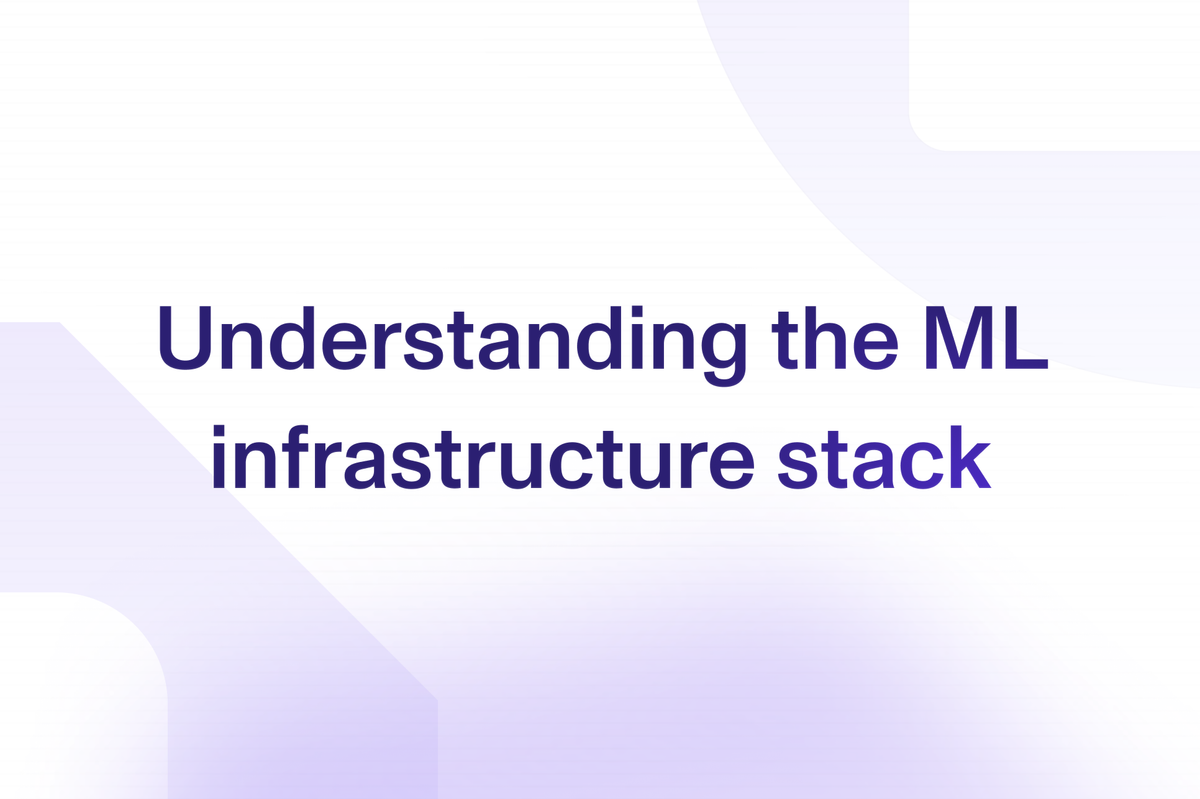 Understanding the ML infrastructure stack